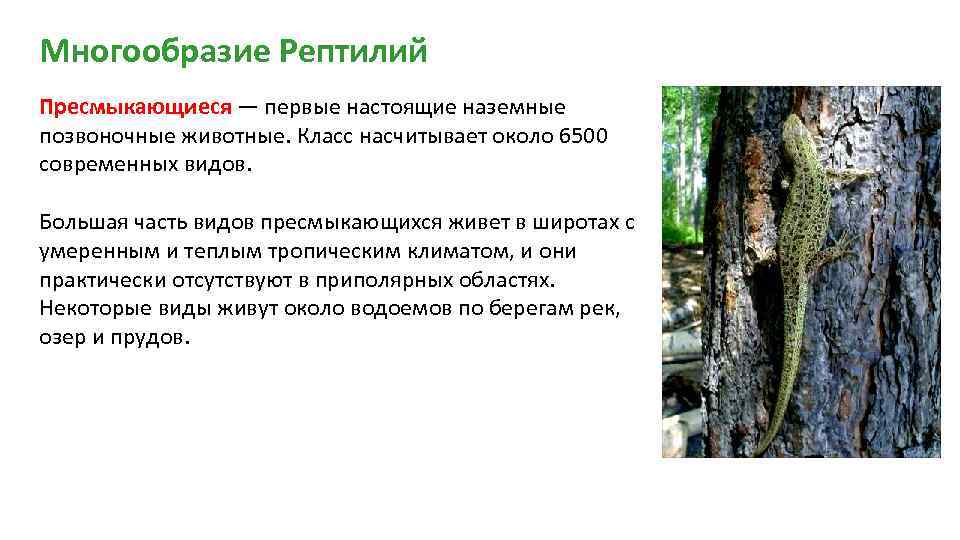 Многообразие Рептилий

Пресмыкающиеся — первые настоящие наземные позвоночные животные. Класс насчитывает около 6500 современных видов.

Большая часть видов пресмыкающихся живет в широтах с умеренным и теплым тропическим климатом, и они практически отсутствуют в приполярных областях. Некоторые виды живут около водоемов по берегам рек, озер и прудов.